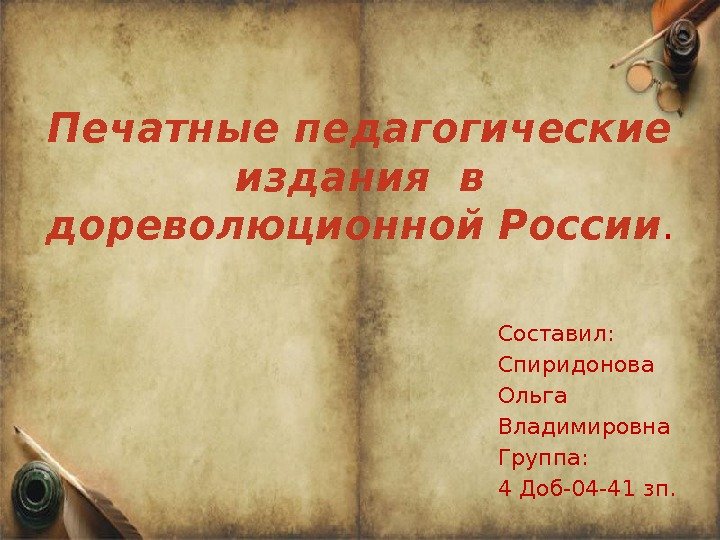 Печатные педагогические издания в дореволюционной России.

Составил:
Спиридонова
Ольга
Владимировна
Группа:
4 Доб-04-41 зп.